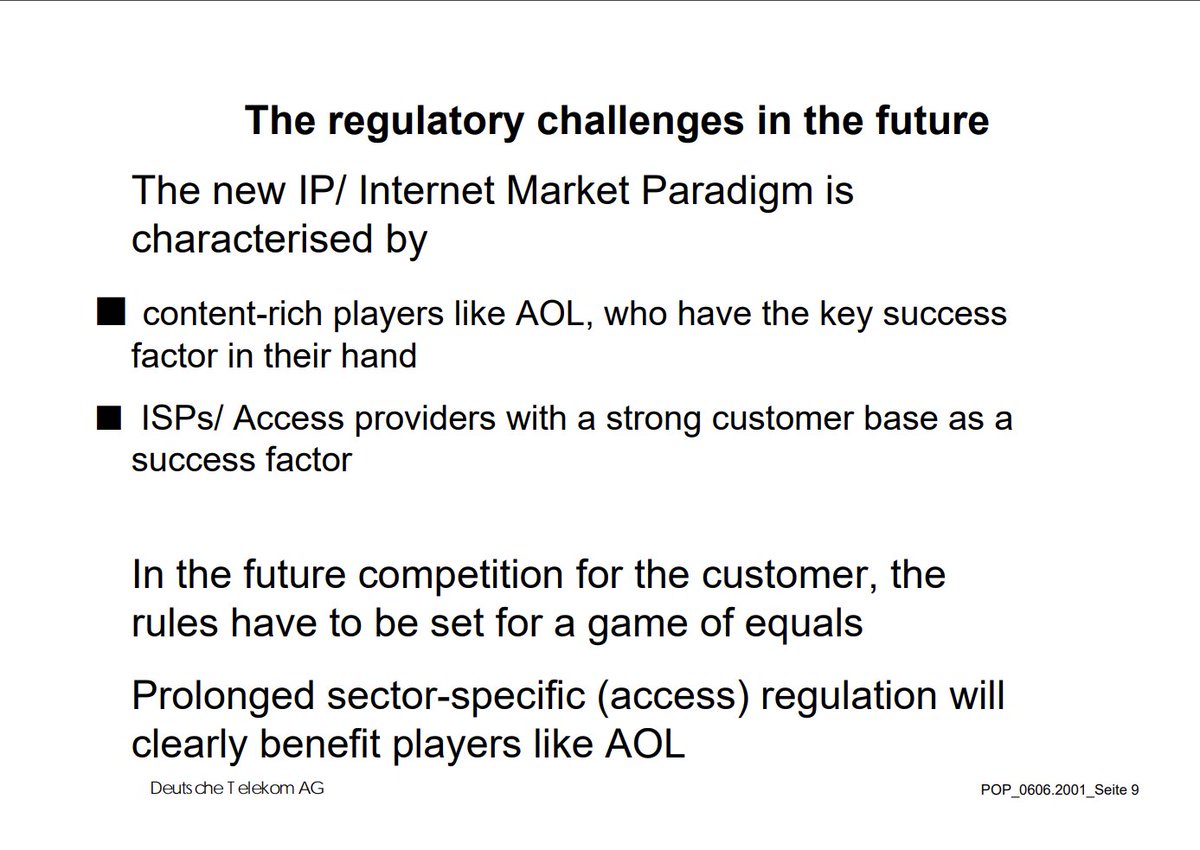 The regulatory challenges in the future

The new IP/ Internet Market Paradigm is characterised by

■ content-rich players like AOL, who have the key success factor in their hand

■ ISPs/ Access providers with a strong customer base as a success factor

In the future competition for the customer, the rules have to be set for a game of equals

Prolonged sector-specific (access) regulation will clearly benefit players like AOL

Deutsche Telekom AG

POP_0606.2001_Seite 9